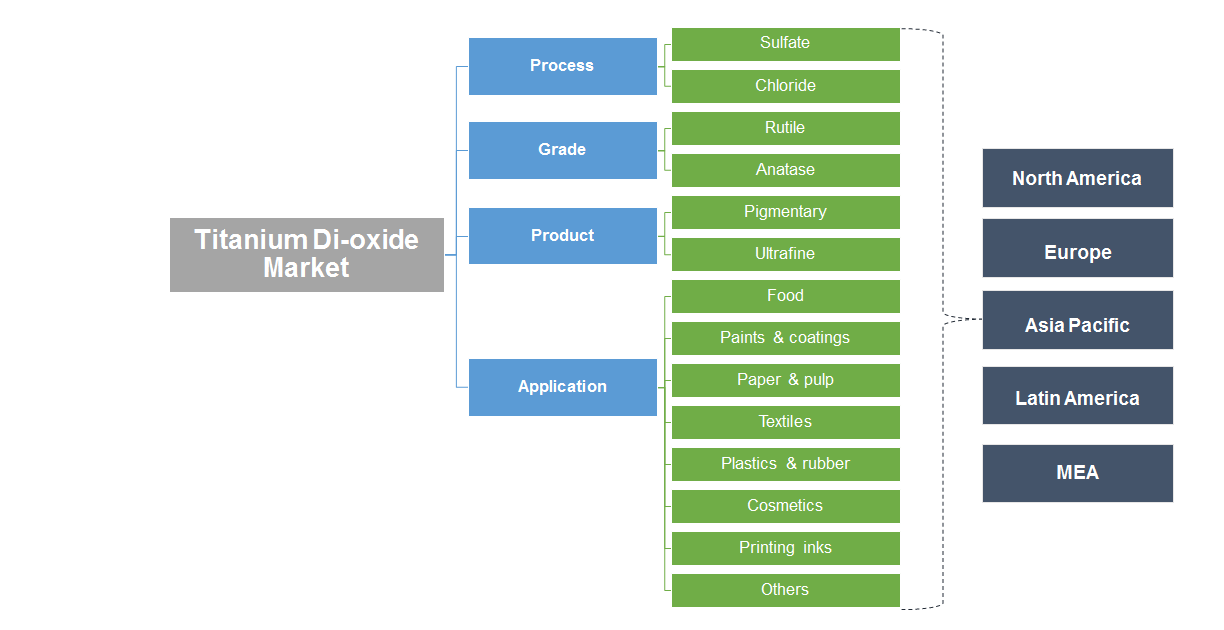 Titanium Di-oxide Market

Process
Sulfate
Chloride

Grade
Rutile
Anatase

Product
Pigmentary
Ultrafine

Application
Food
Paints & coatings
Paper & pulp
Textiles
Plastics & rubber
Cosmetics
Printing inks
Others

North America
Europe
Asia Pacific
Latin America
MEA